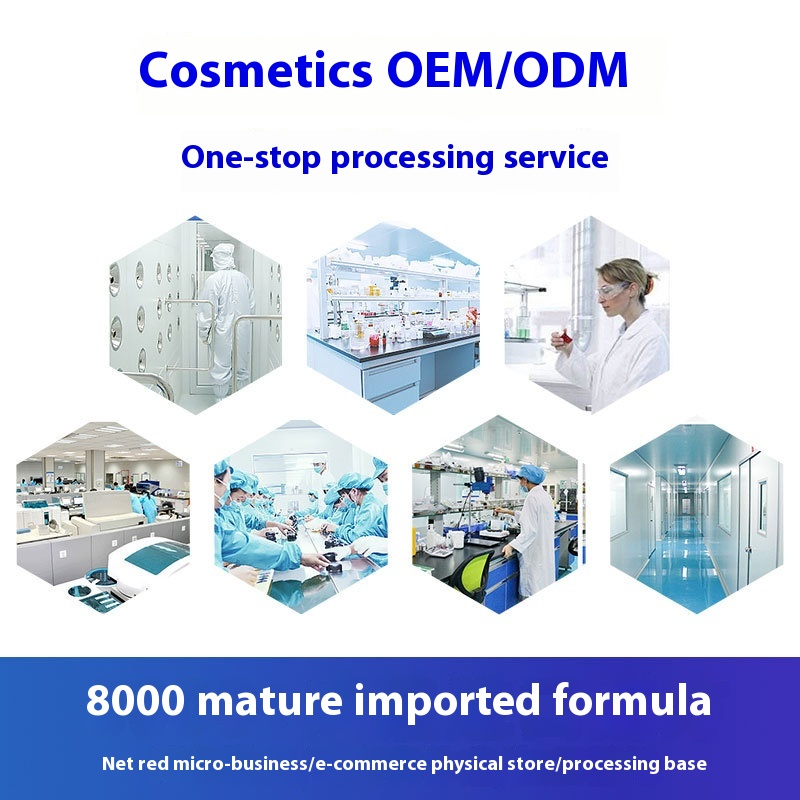 Cosmetics OEM/ODM

One-stop processing service

8000 mature imported formula

Net red micro-business/e-commerce physical store/processing base